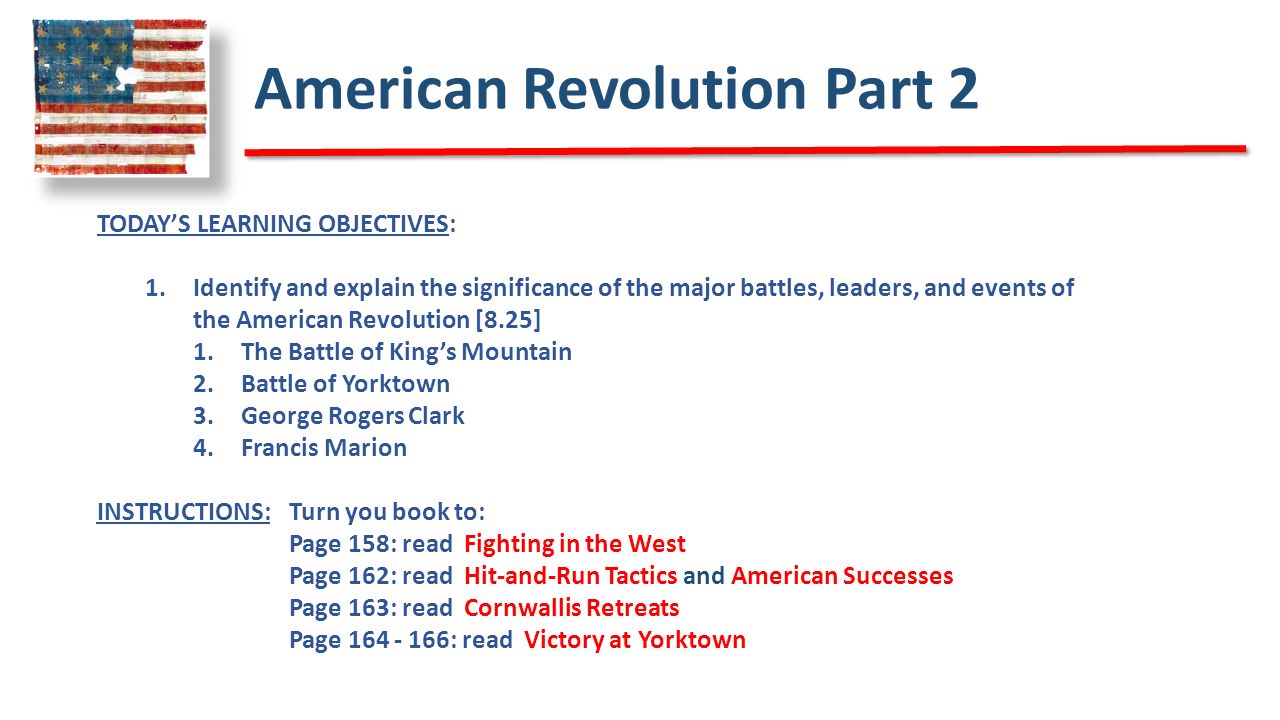 American Revolution Part 2

TODAY'S LEARNING OBJECTIVES:

1. Identify and explain the significance of the major battles, leaders, and events of the American Revolution [8.25]
 1. The Battle of King's Mountain
 2. Battle of Yorktown
 3. George Rogers Clark
 4. Francis Marion

INSTRUCTIONS: Turn you book to:
Page 158: read Fighting in the West
Page 162: read Hit-and-Run Tactics and American Successes
Page 163: read Cornwallis Retreats
Page 164 - 166: read Victory at Yorktown